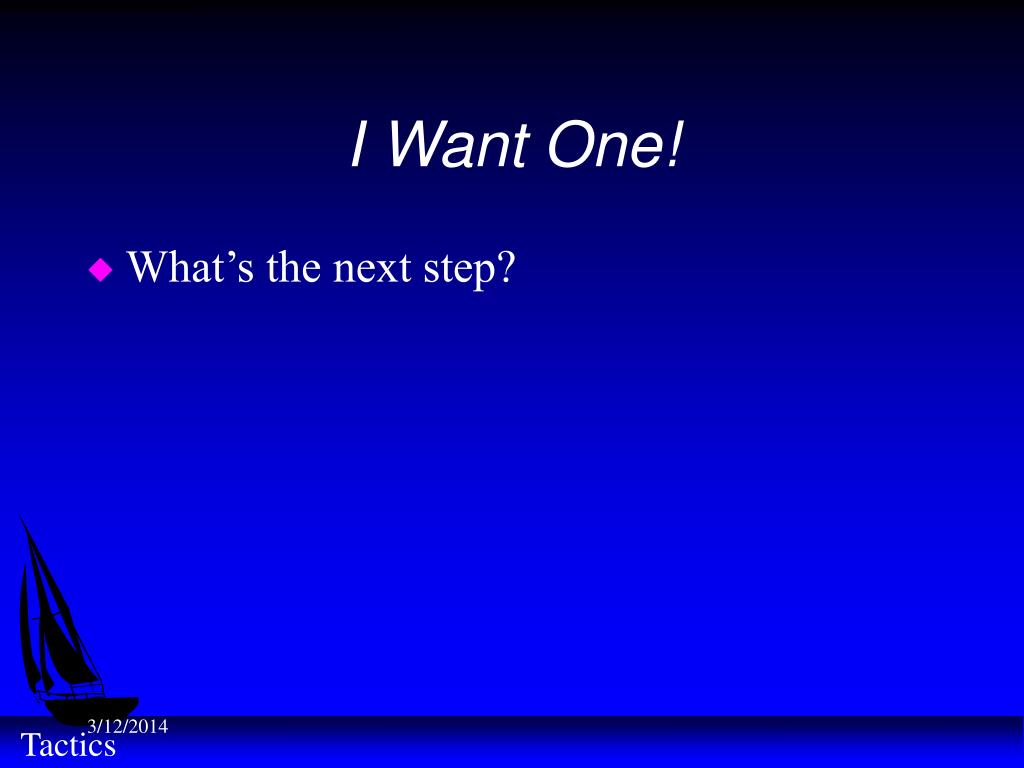 I Want One!

What’s the next step?

3/12/2014

Tactics